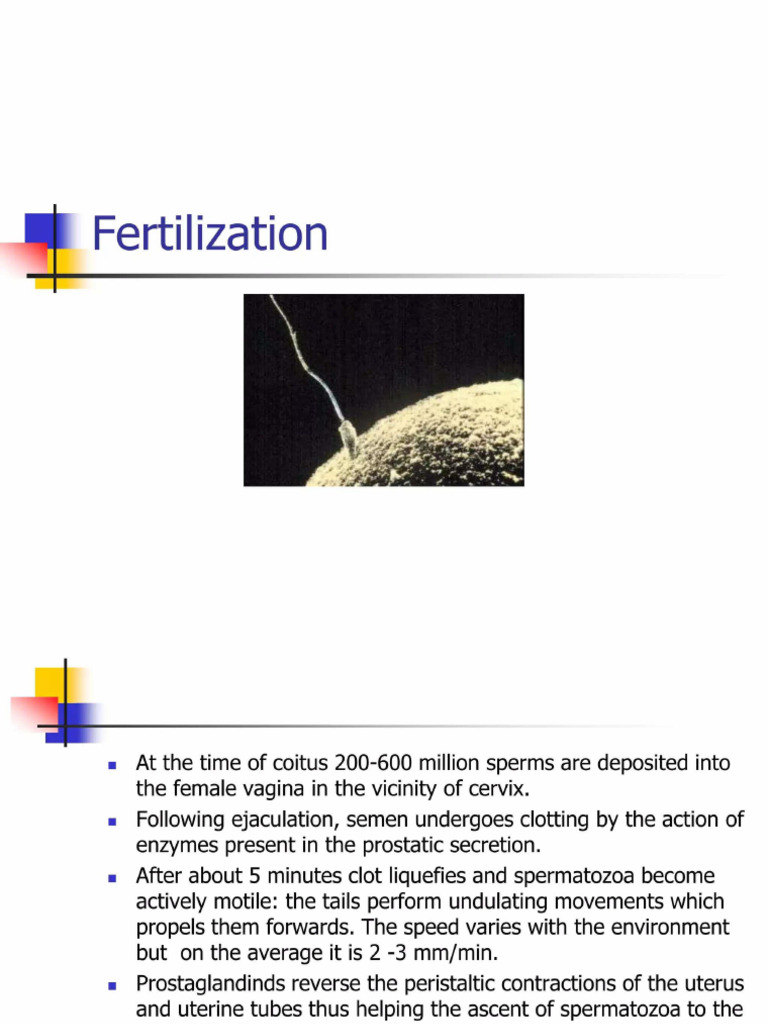 Fertilization

- At the time of coitus 200-600 million sperms are deposited into the female vagina in the vicinity of cervix.
- Following ejaculation, semen undergoes clotting by the action of enzymes present in the prostatic secretion.
- After about 5 minutes clot liquefies and spermatozoa become actively motile: the tails perform undulating movements which propels them forwards. The speed varies with the environment but on the average it is 2 -3 mm/min.
- Prostaglandinds reverse the peristaltic contractions of the uterus and uterine tubes thus helping the ascent of spermatozoa to the